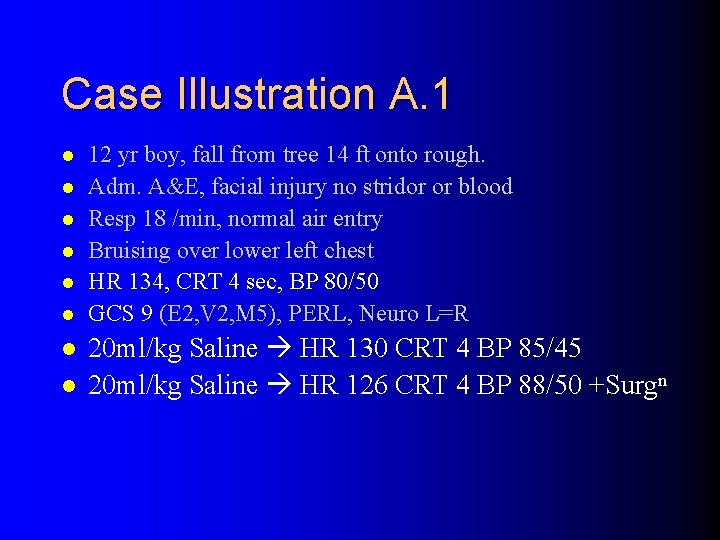 Case Illustration A.1

- 12 yr boy, fall from tree 14 ft onto rough.
- Adm. A&E, facial injury no stridor or blood
- Resp 18 /min, normal air entry
- Bruising over lower left chest
- HR 134, CRT 4 sec, BP 80/50
- GCS 9 (E2,V2,M5), PERL, Neuro L=R
- 20ml/kg Saline → HR 130 CRT 4 BP 85/45
- 20ml/kg Saline → HR 126 CRT 4 BP 88/50 +Surg$^n$